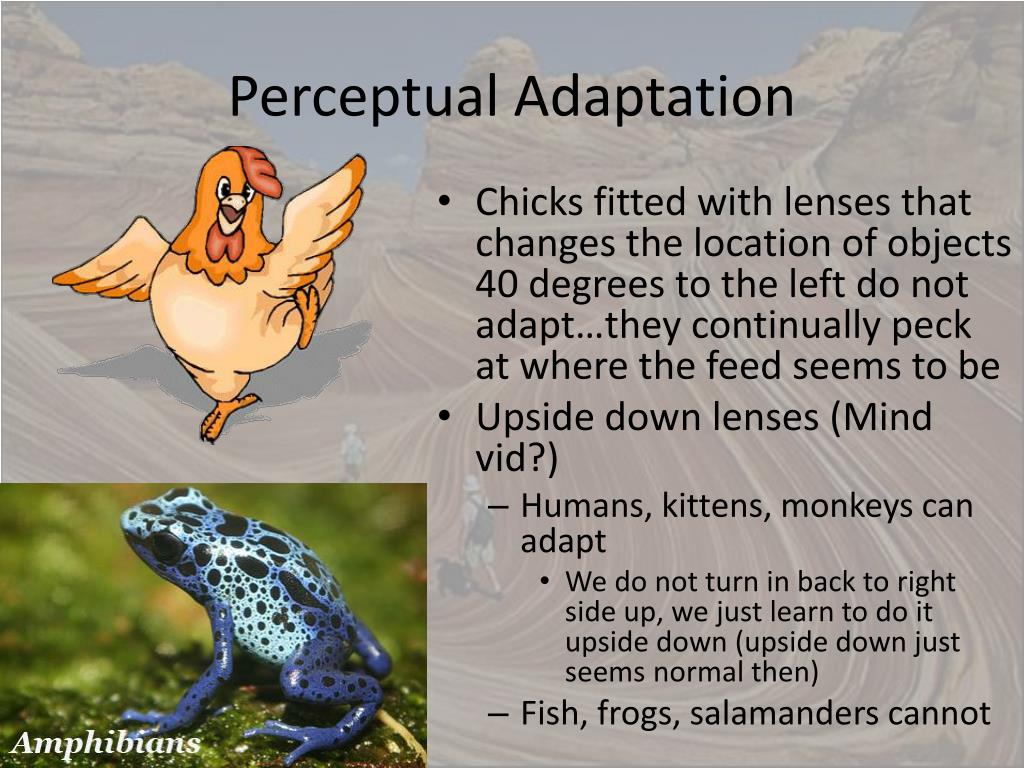 Perceptual Adaptation

• Chicks fitted with lenses that changes the location of objects 40 degrees to the left do not adapt…they continually peck at where the feed seems to be
• Upside down lenses (Mind vid?)
– Humans, kittens, monkeys can adapt
• We do not turn in back to right side up, we just learn to do it upside down (upside down just seems normal then)
– Fish, frogs, salamanders cannot

Amphibians